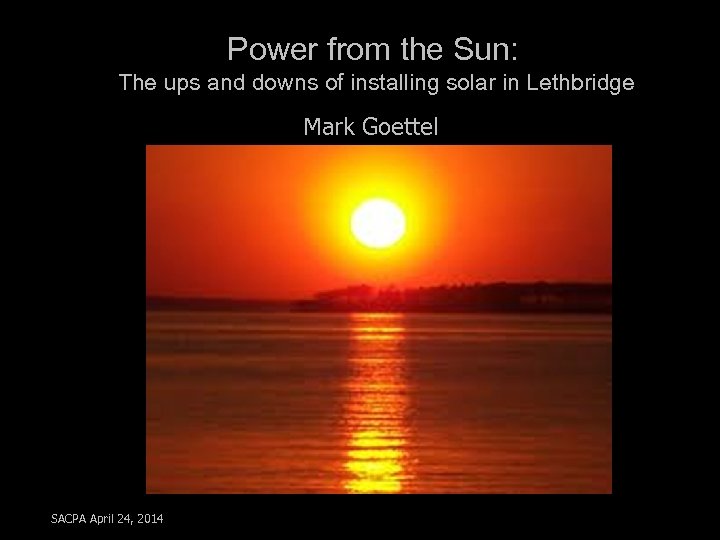 Power from the Sun:
The ups and downs of installing solar in Lethbridge

Mark Goettel

SACPA April 24, 2014